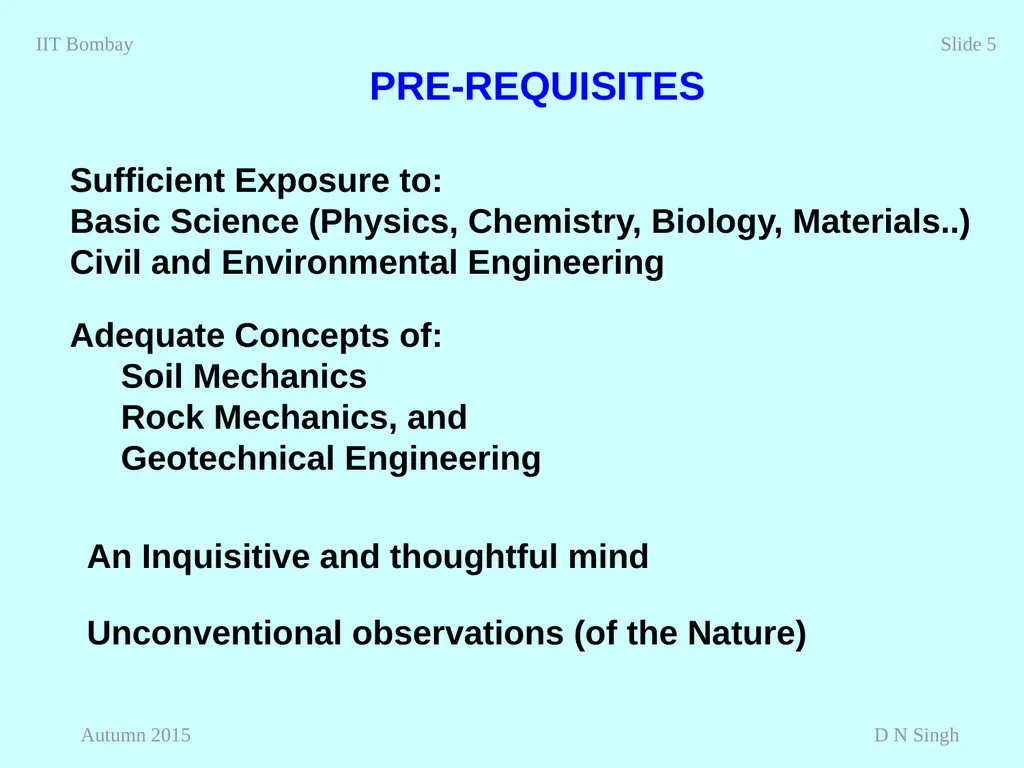 IIT Bombay

Slide 5

PRE-REQUISITES

Sufficient Exposure to:
Basic Science (Physics, Chemistry, Biology, Materials..)
Civil and Environmental Engineering

Adequate Concepts of:
Soil Mechanics
Rock Mechanics, and
Geotechnical Engineering

An Inquisitive and thoughtful mind

Unconventional observations (of the Nature)

Autumn 2015

D N Singh